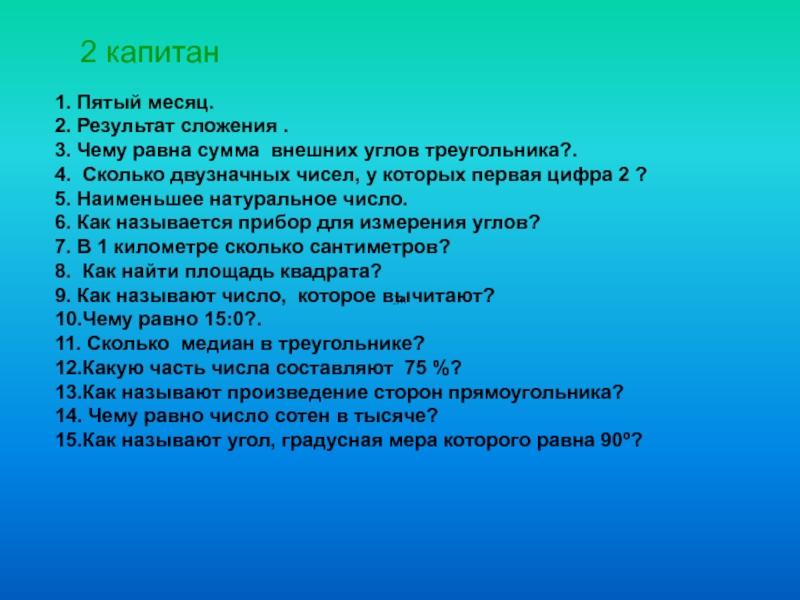 2 капитан

1. Пятый месяц.
2. Результат сложения .
3. Чему равна сумма внешних углов треугольника?.
4. Сколько двузначных чисел, у которых первая цифра 2 ?
5. Наименьшее натуральное число.
6. Как называется прибор для измерения углов?
7. В 1 километре сколько сантиметров?
8. Как найти площадь квадрата?
9. Как называют число, которое вычитают?
10.Чему равно 15:0?.
11. Сколько медиан в треугольнике?
12.Какую часть числа составляют 75 %?
13.Как называют произведение сторон прямоугольника?
14. Чему равно число сотен в тысяче?
15.Как называют угол, градусная мера которого равна 90º?